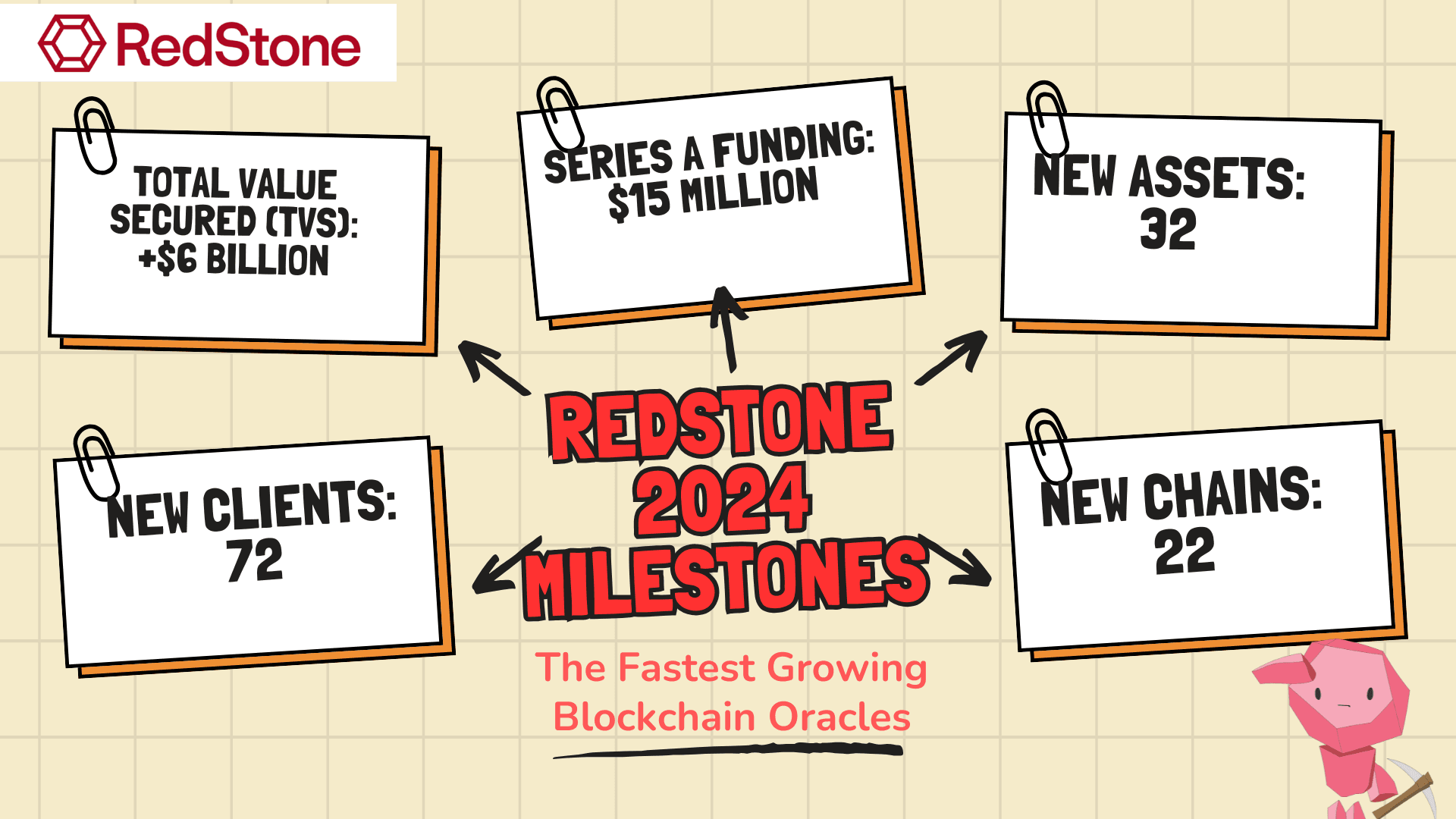 RedStone

TOTAL VALUE SECURED (TVS): +$6 BILLION

SERIES A FUNDING: $15 MILLION

NEW ASSETS: 32

REDSTONE 2024 MILESTONES

NEW CLIENTS: 72

NEW CHAINS: 22

The Fastest Growing Blockchain Oracles